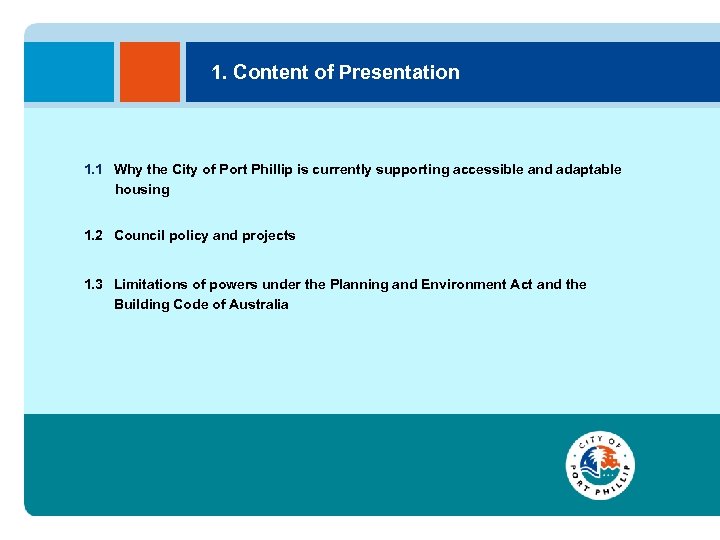 1. Content of Presentation

1.1 Why the City of Port Phillip is currently supporting accessible and adaptable housing

1.2 Council policy and projects

1.3 Limitations of powers under the Planning and Environment Act and the Building Code of Australia

CITY OF PORT PHILLIP